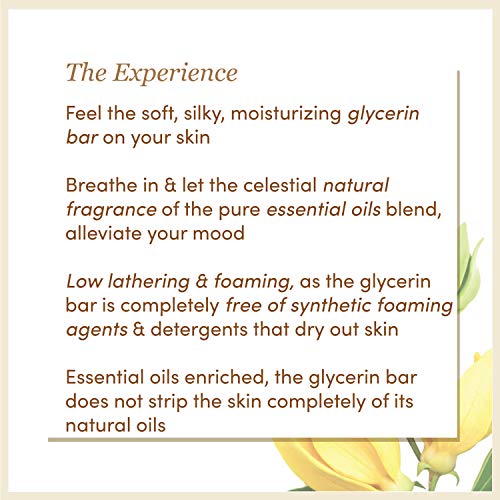 The Experience

Feel the soft, silky, moisturizing glycerin bar on your skin

Breathe in & let the celestial natural fragrance of the pure essential oils blend, alleviate your mood

Low lathering & foaming, as the glycerin bar is completely free of synthetic foaming agents & detergents that dry out skin

Essential oils enriched, the glycerin bar does not strip the skin completely of its natural oils